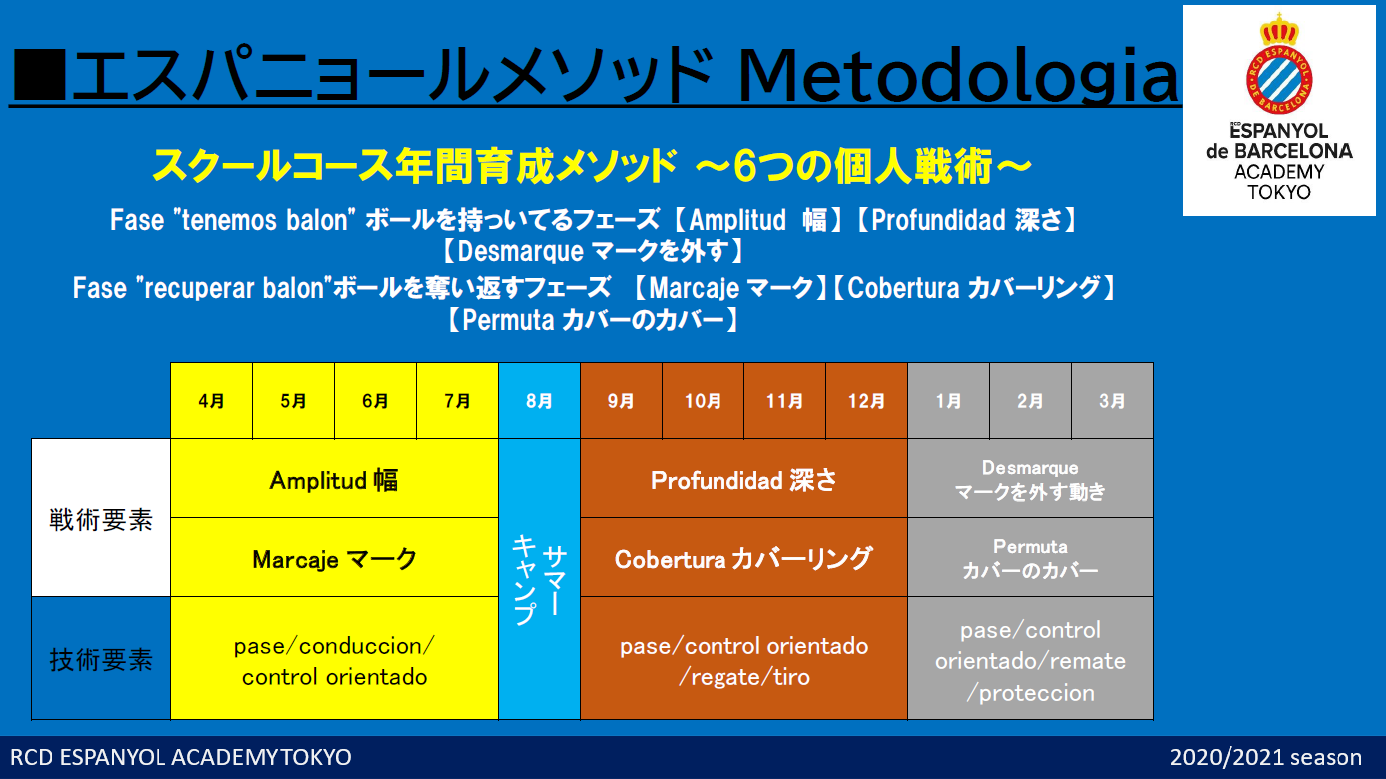 ■エスパニョールメソッド Metodologia

RCD ESPANYOL DE BARCELONA

RCD ESPANYOL de BARCELONA ACADEMY TOKYO

スクールコース年間育成メソッド ～6つの個人戦術～

Fase "tenemos balon" ボールを持っいてるフェーズ【Amplitud 幅】【Profundidad 深さ】【Desmarque マークを外す】

Fase "recuperar balon"ボールを奪い返すフェーズ 【Marcaje マーク】【Cobertura カバーリング】【Permuta カバーのカバー】

| | 4月 | 5月 | 6月 | 7月 | 8月 | 9月 | 10月 | 11月 | 12月 | 1月 | 2月 | 3月 |
|---|---|---|---|---|---|---|---|---|---|---|---|---|
| 戦術要素 | Amplitud 幅 | | | | サマーキャンプ | Profundidad 深さ | | | | Desmarque マークを外す動き | | |
| | Marcaje マーク | | | | | Cobertura カバーリング | | | | Permuta カバーのカバー | | |
| 技術要素 | pase/conduccion/ control orientado | | | | | pase/control orientado /regate/tiro | | | | pase/control orientado/remate /proteccion | | |

RCD ESPANYOL ACADEMYTOKYO

2020/2021 season